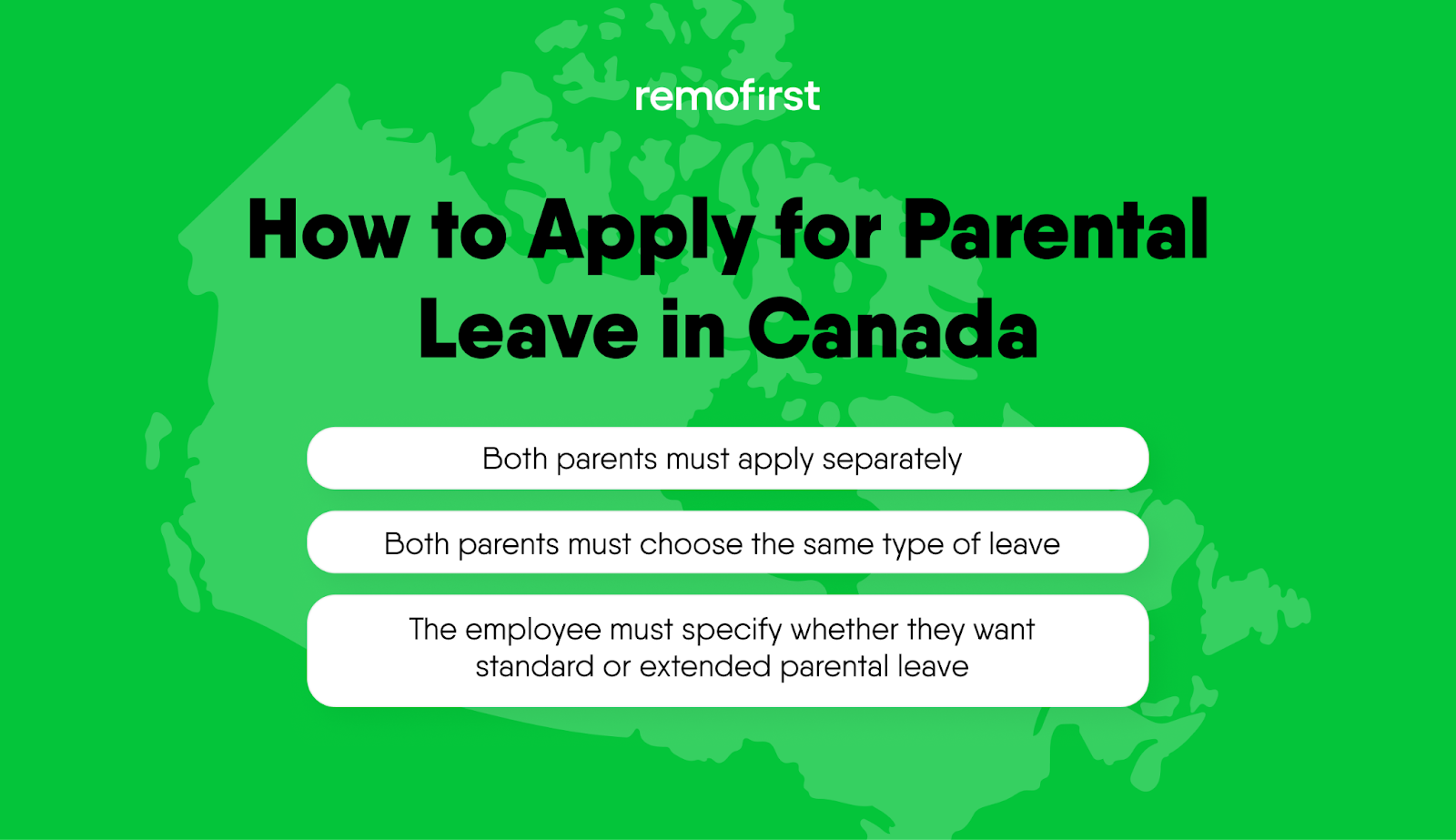 remofirst

How to Apply for Parental Leave in Canada

Both parents must apply separately

Both parents must choose the same type of leave

The employee must specify whether they want standard or extended parental leave